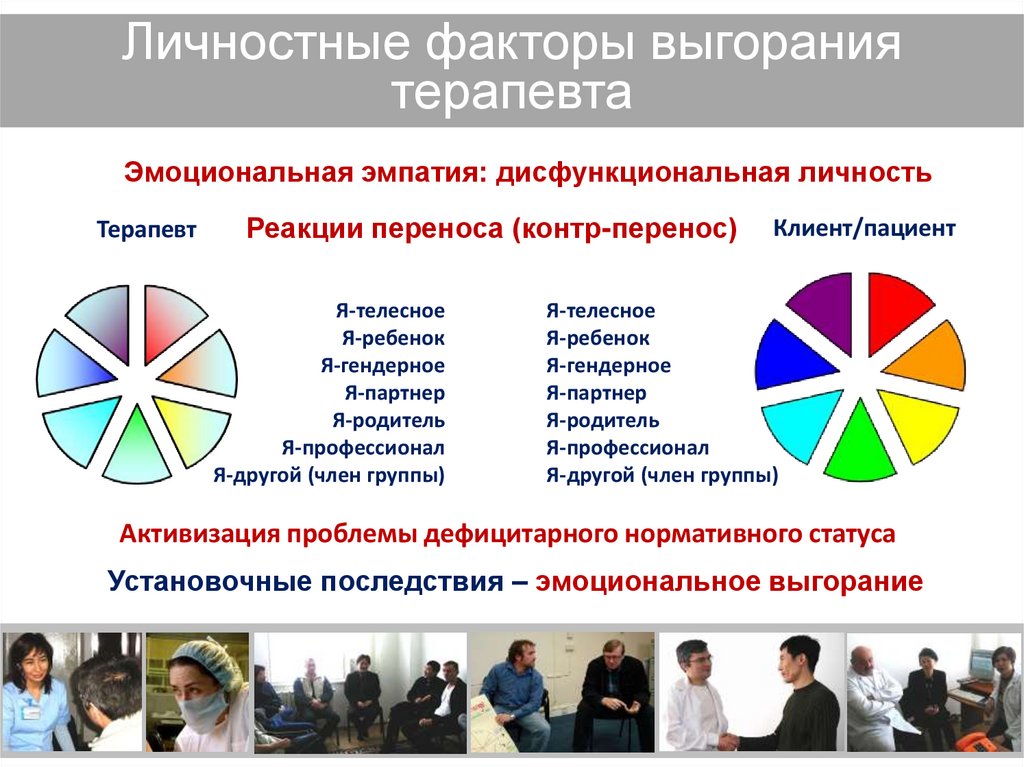 Личностные факторы выгорания терапевта

Эмоциональная эмпатия: дисфункциональная личность

Терапевт

Реакции переноса (контр-перенос)

Клиент/пациент

Я-телесное
Я-ребенок
Я-гендерное
Я-партнер
Я-родитель
Я-профессионал
Я-другой (член группы)

Я-телесное
Я-ребенок
Я-гендерное
Я-партнер
Я-родитель
Я-профессионал
Я-другой (член группы)

Активизация проблемы дефицитарного нормативного статуса

Установочные последствия – эмоциональное выгорание